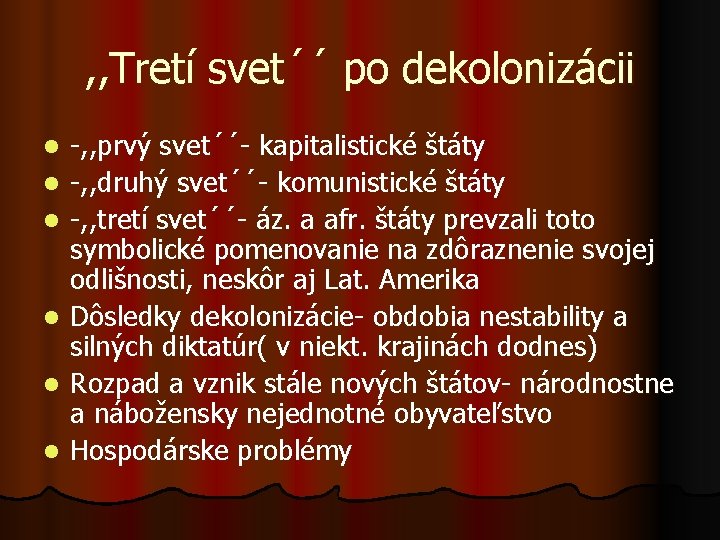 ,,Tretí svet´´ po dekolonizácii

- -,,prvý svet´´- kapitalistické štáty
- -,,druhý svet´´- komunistické štáty
- -,,tretí svet´´- áz. a afr. štáty prevzali toto symbolické pomenovanie na zdôraznenie svojej odlišnosti, neskôr aj Lat. Amerika
- Dôsledky dekolonizácie- obdobia nestability a silných diktatúr( v niekt. krajinách dodnes)
- Rozpad a vznik stále nových štátov- národnostne a nábožensky nejednotné obyvateľstvo
- Hospodárske problémy